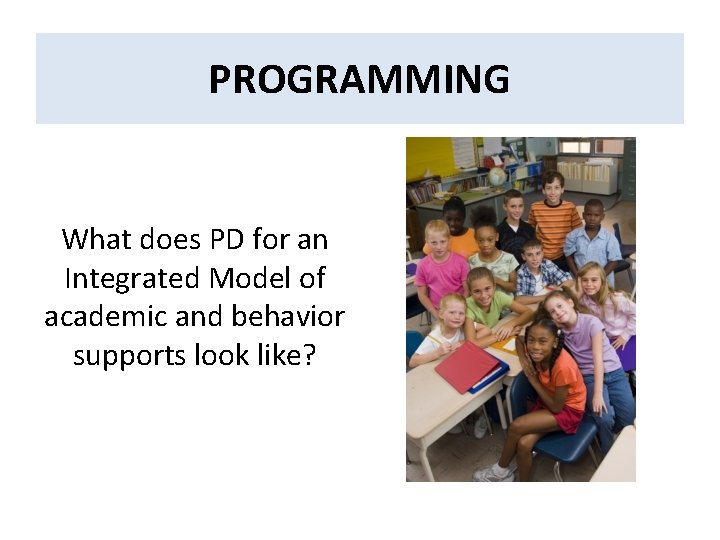 PROGRAMMING

What does PD for an Integrated Model of academic and behavior supports look like?